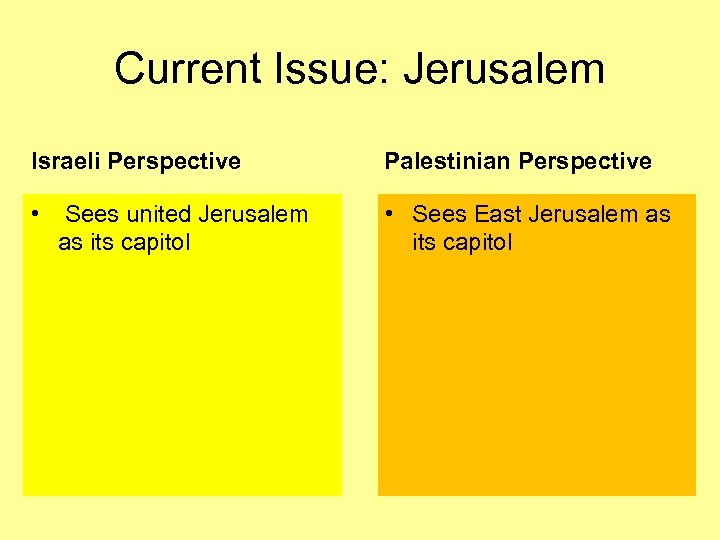 Current Issue: Jerusalem

Israeli Perspective

• Sees united Jerusalem as its capitol

Palestinian Perspective

• Sees East Jerusalem as its capitol